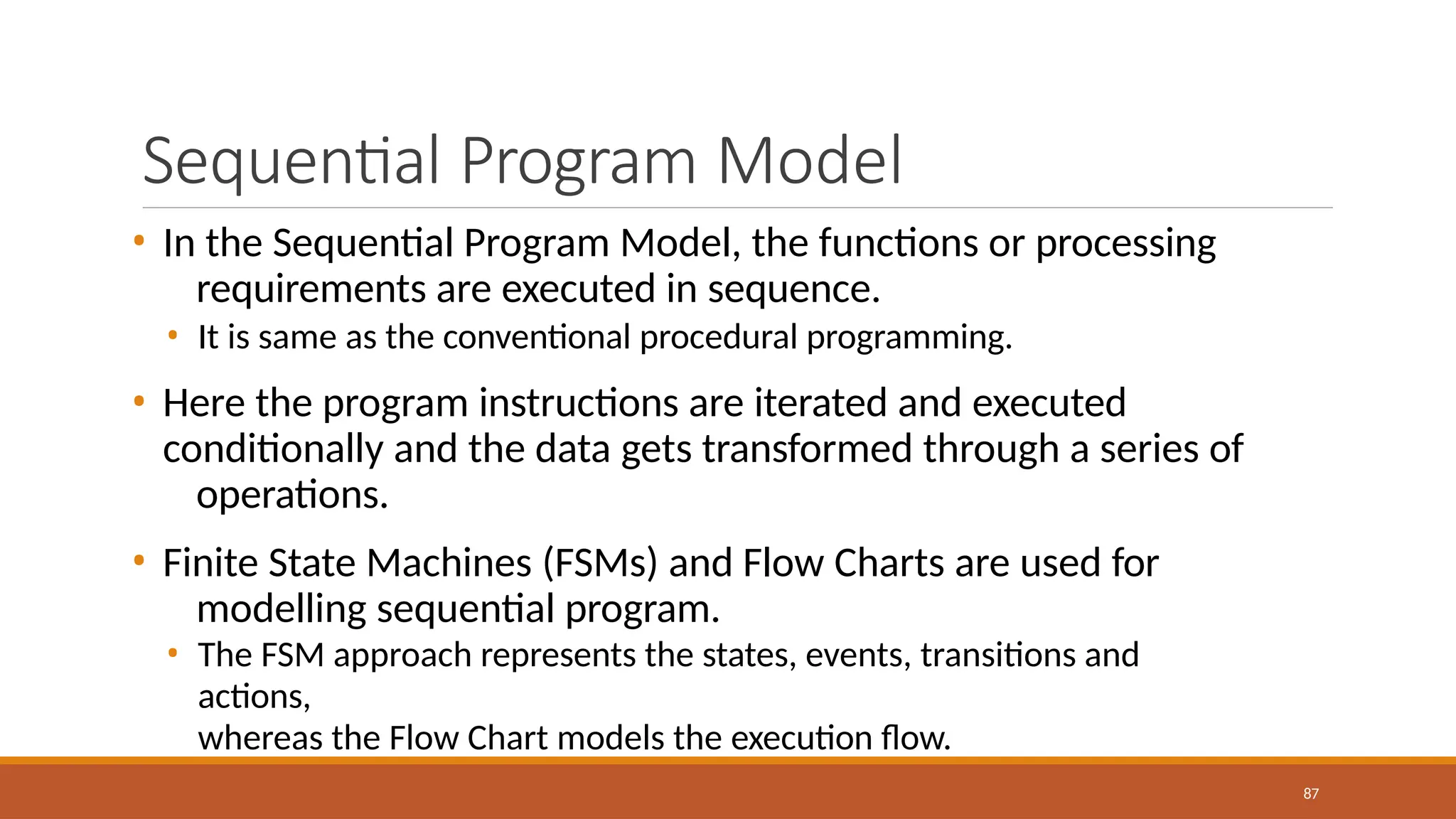 Sequential Program Model

• In the Sequential Program Model, the functions or processing requirements are executed in sequence.
  • It is same as the conventional procedural programming.

• Here the program instructions are iterated and executed conditionally and the data gets transformed through a series of operations.

• Finite State Machines (FSMs) and Flow Charts are used for modelling sequential program.
  • The FSM approach represents the states, events, transitions and actions,
  whereas the Flow Chart models the execution flow.

87